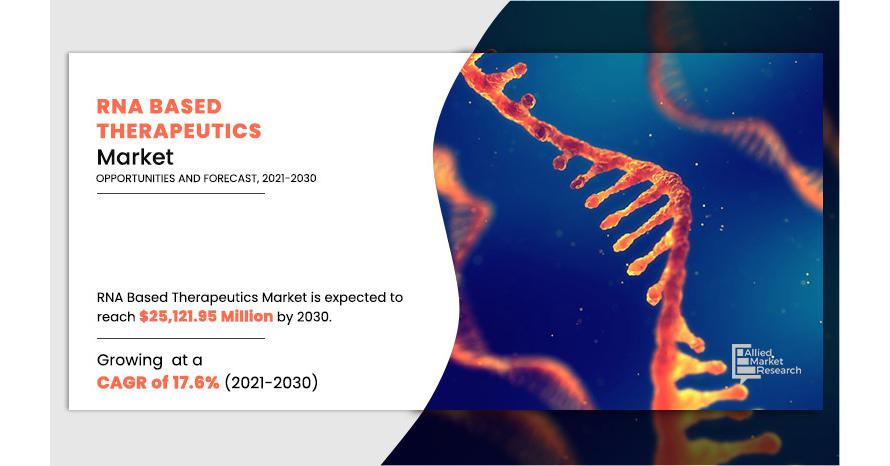 RNA BASED THERAPEUTICS
Market
OPPORTUNITIES AND FORECAST, 2021-2030

RNA Based Therapeutics Market is expected to reach $25,121.95 Million by 2030.

Growing at a
CAGR of 17.6% (2021-2030)

Allied Market Research